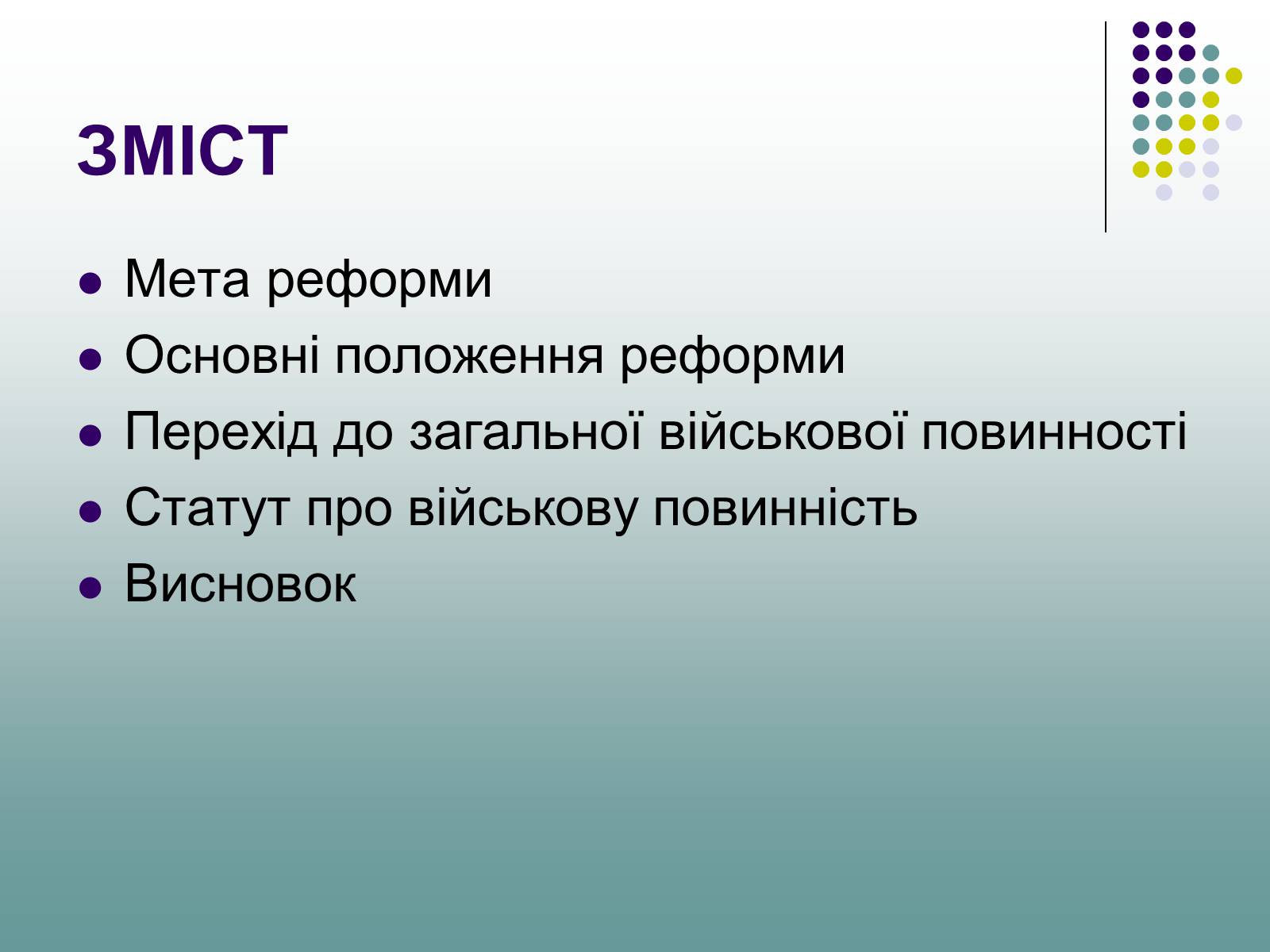 ЗМІСТ

- Мета реформи
- Основні положення реформи
- Перехід до загальної військової повинності
- Статут про військову повинність
- Висновок